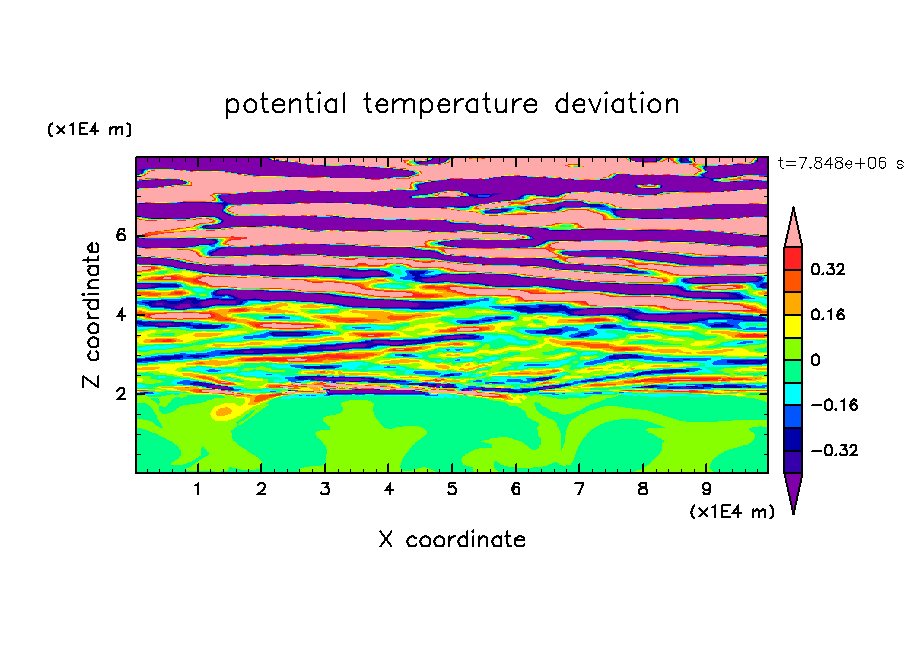 potential temperature deviation

(x1E4 m)

t=7.848e+06 s

Z coordinate

6

4

2

0.32

0.16

0

−0.16

−0.32

1 2 3 4 5 6 7 8 9

(x1E4 m)

X coordinate